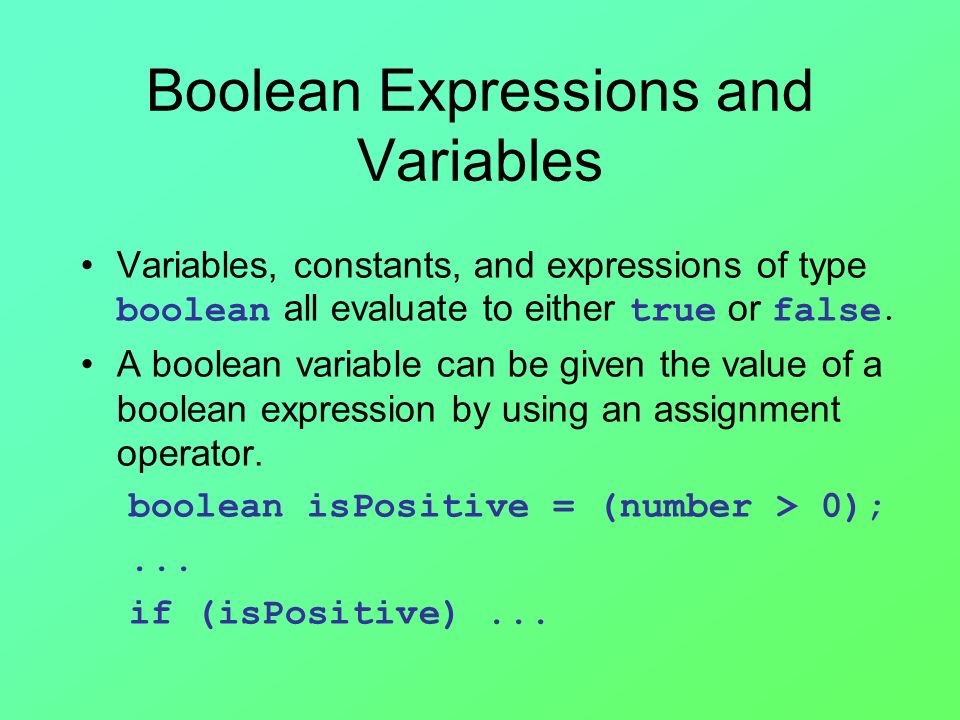 Boolean Expressions and Variables

• Variables, constants, and expressions of type boolean all evaluate to either true or false.

• A boolean variable can be given the value of a boolean expression by using an assignment operator.

boolean isPositive = (number > 0);

...

if (isPositive) ...